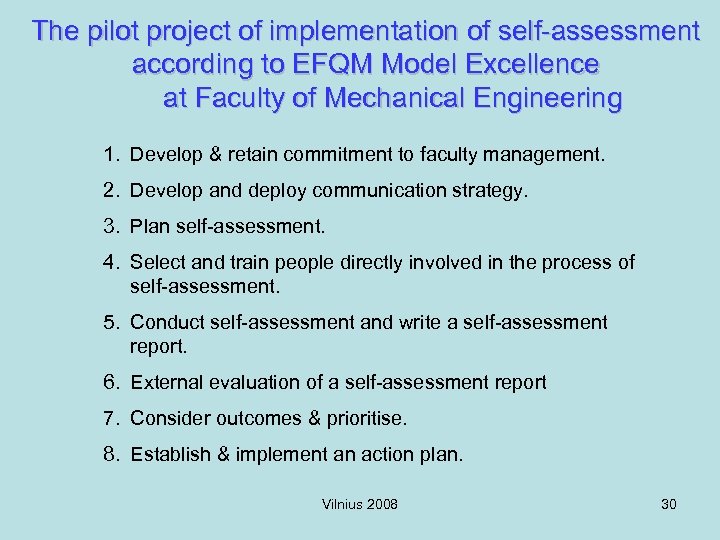 The pilot project of implementation of self-assessment according to EFQM Model Excellence at Faculty of Mechanical Engineering

1. Develop & retain commitment to faculty management.
2. Develop and deploy communication strategy.
3. Plan self-assessment.
4. Select and train people directly involved in the process of self-assessment.
5. Conduct self-assessment and write a self-assessment report.
6. External evaluation of a self-assessment report
7. Consider outcomes & prioritise.
8. Establish & implement an action plan.

Vilnius 2008

30